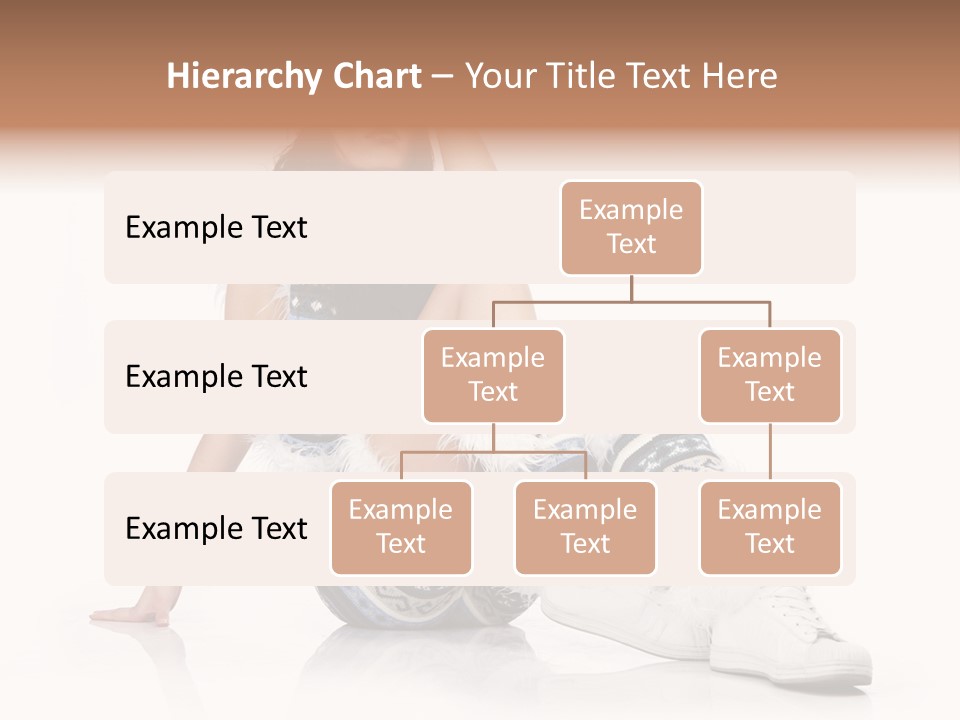 Hierarchy Chart – Your Title Text Here

Example Text

Example Text

Example Text

Example Text

Example Text

Example Text

Example Text

Example Text

Example Text